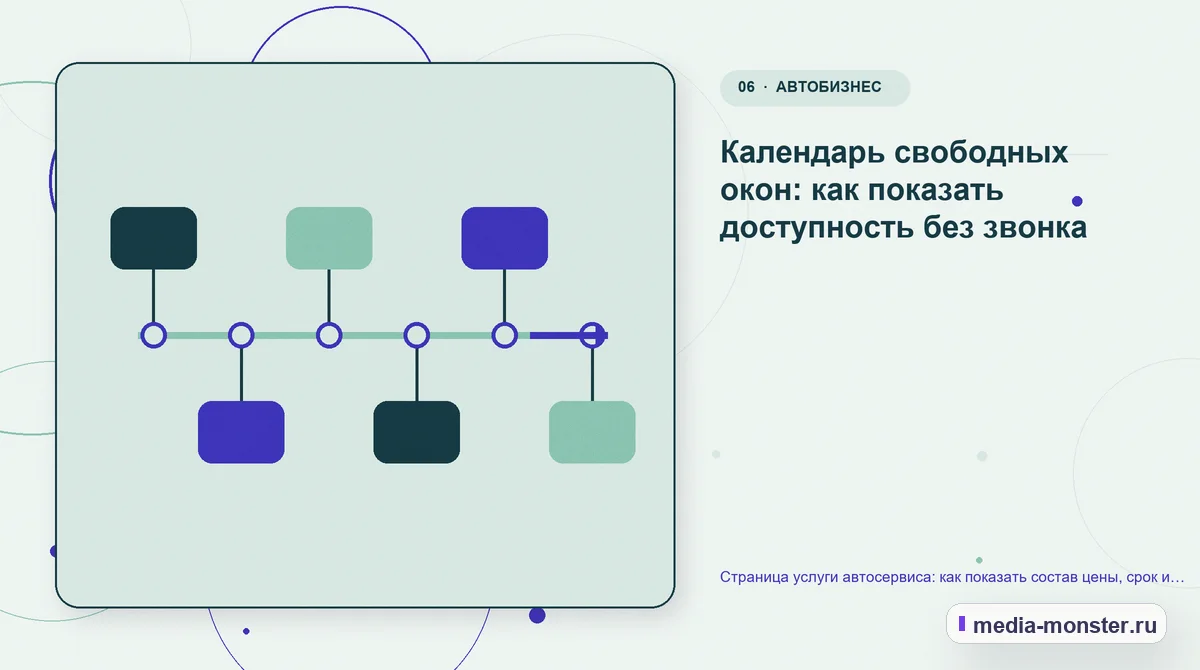 06 · АВТОБИЗНЕС

Календарь свободных окон: как показать доступность без звонка

Страница услуги автосервиса: как показать состав цены, срок и…

media-monster.ru